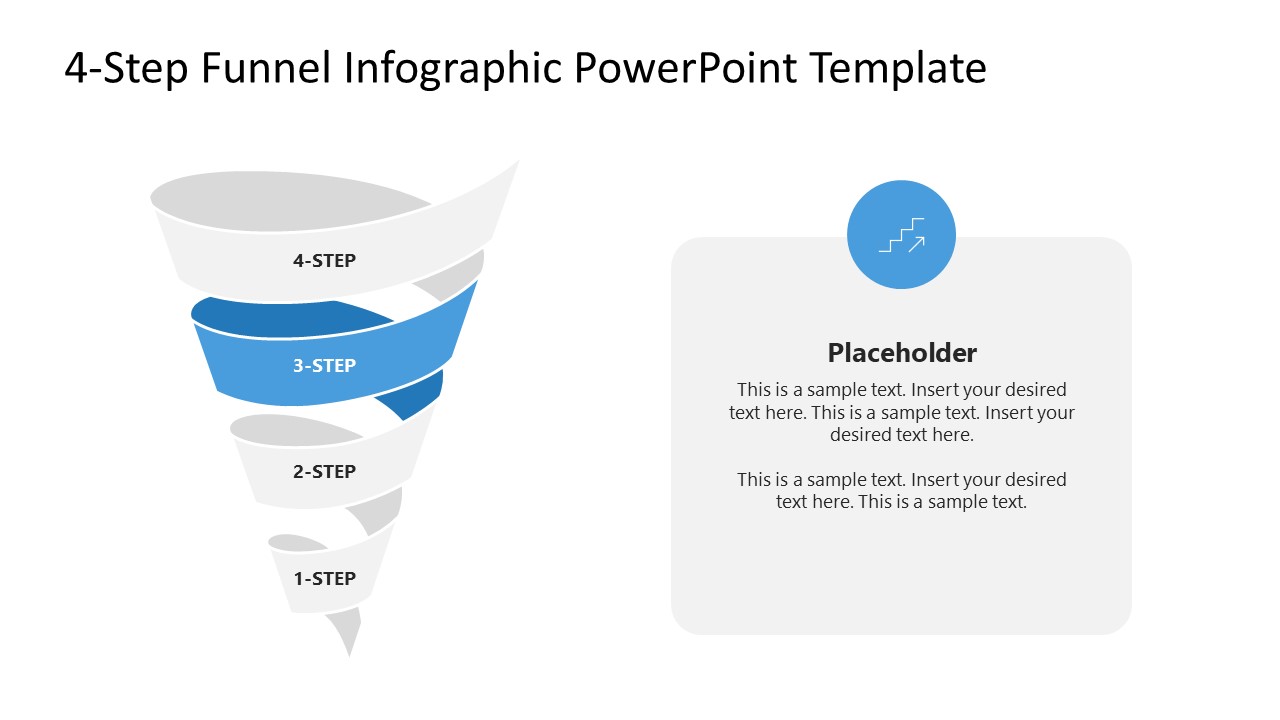 4-Step Funnel Infographic PowerPoint Template

4-STEP

3-STEP

2-STEP

1-STEP

Placeholder

This is a sample text. Insert your desired text here. This is a sample text. Insert your desired text here.

This is a sample text. Insert your desired text here. This is a sample text.